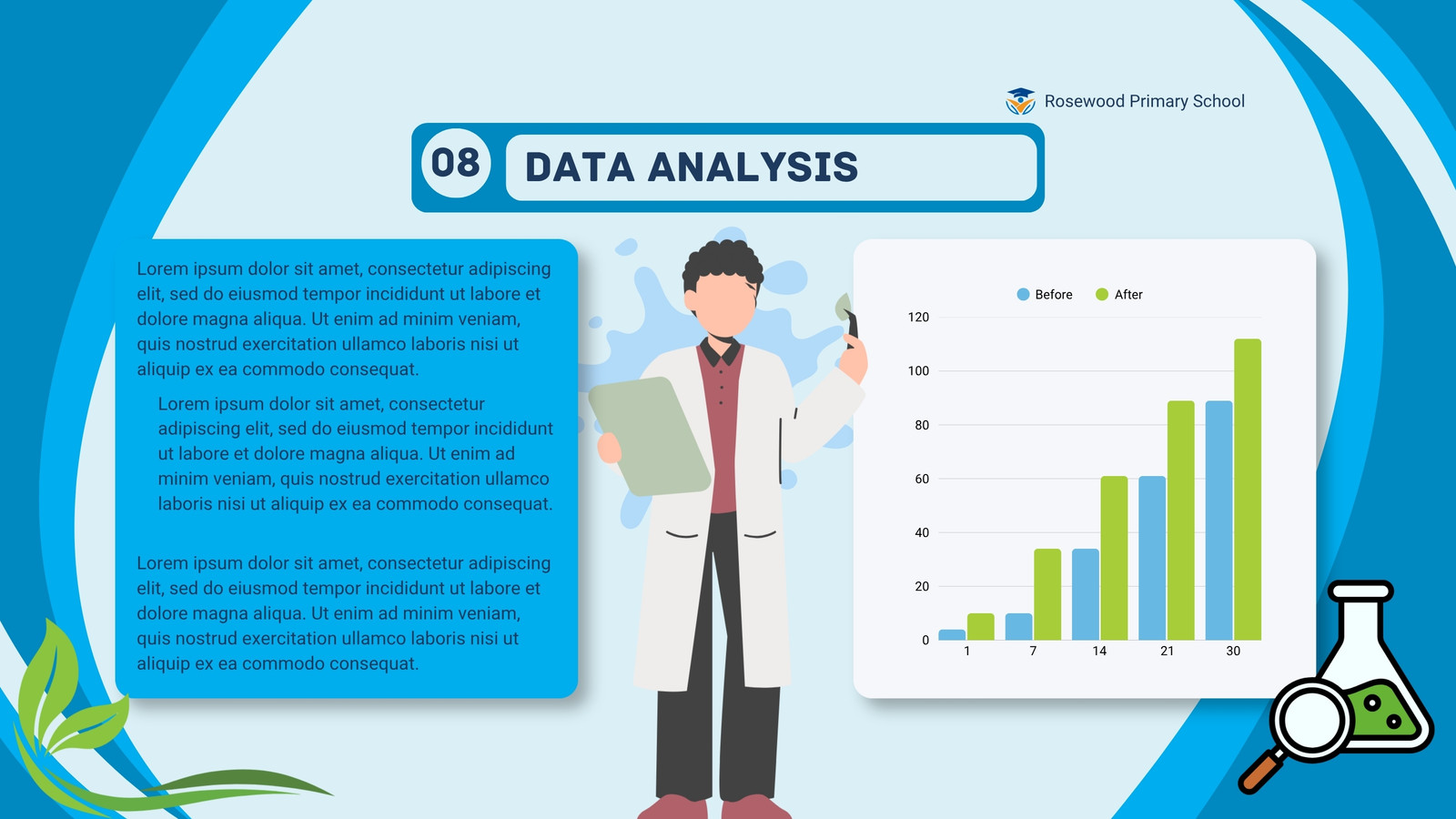 Rosewood Primary School

08 DATA ANALYSIS

Lorem ipsum dolor sit amet, consectetur adipiscing elit, sed do eiusmod tempor incididunt ut labore et dolore magna aliqua. Ut enim ad minim veniam, quis nostrud exercitation ullamco laboris nisi ut aliquip ex ea commodo consequat.

Lorem ipsum dolor sit amet, consectetur adipiscing elit, sed do eiusmod tempor incididunt ut labore et dolore magna aliqua. Ut enim ad minim veniam, quis nostrud exercitation ullamco laboris nisi ut aliquip ex ea commodo consequat.

Lorem ipsum dolor sit amet, consectetur adipiscing elit, sed do eiusmod tempor incididunt ut labore et dolore magna aliqua. Ut enim ad minim veniam, quis nostrud exercitation ullamco laboris nisi ut aliquip ex ea commodo consequat.

Before After

120
100
80
60
40
20
0

1 7 14 21 30